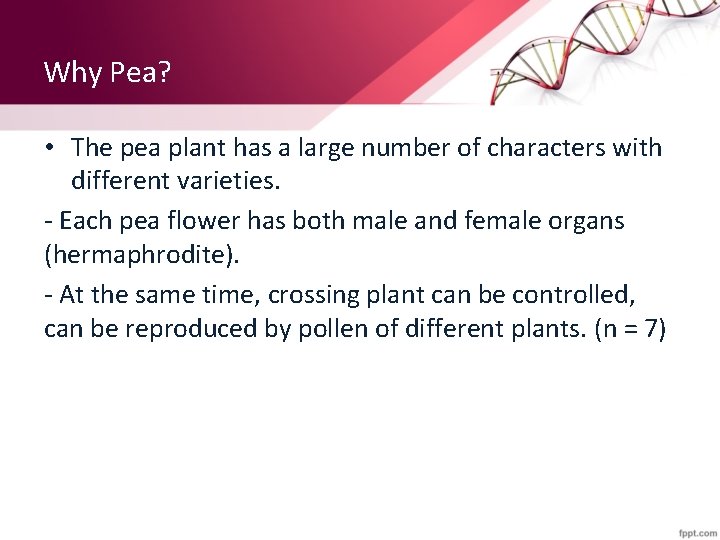 Why Pea?

• The pea plant has a large number of characters with different varieties.

- Each pea flower has both male and female organs (hermaphrodite).

- At the same time, crossing plant can be controlled, can be reproduced by pollen of different plants. (n = 7)

fppt.com